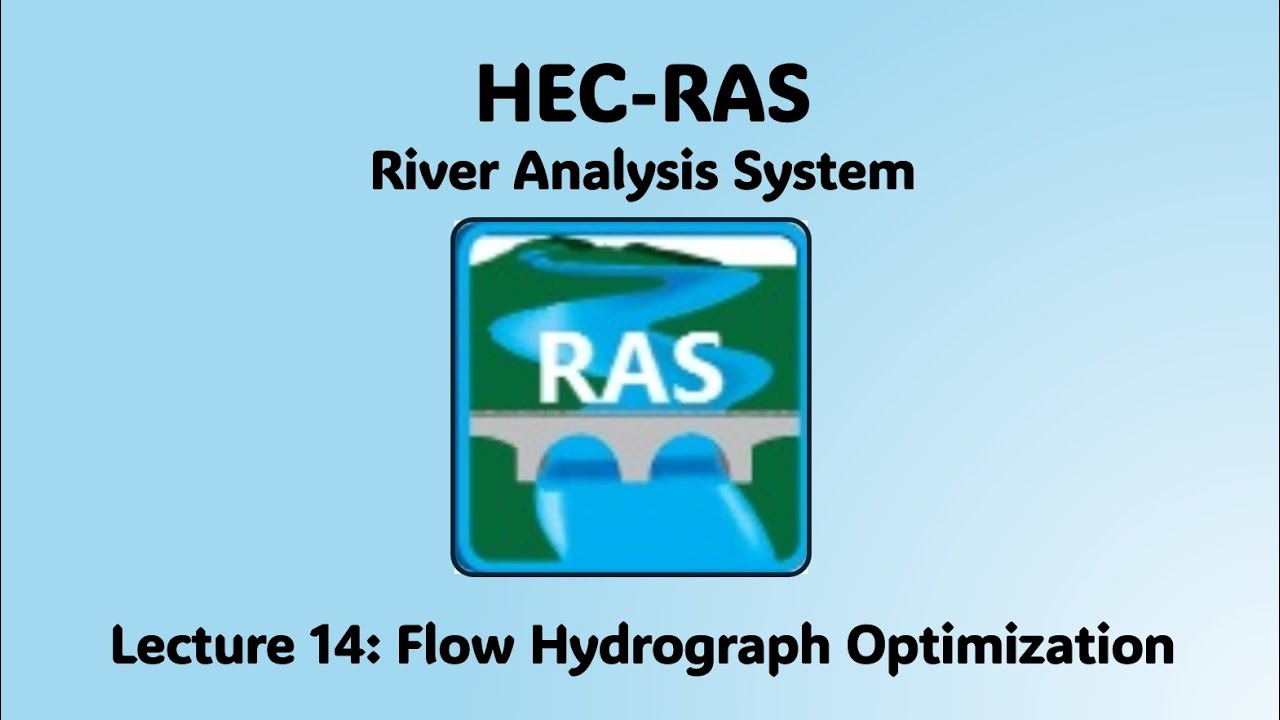 HEC-RAS
River Analysis System

RAS

Lecture 14: Flow Hydrograph Optimization